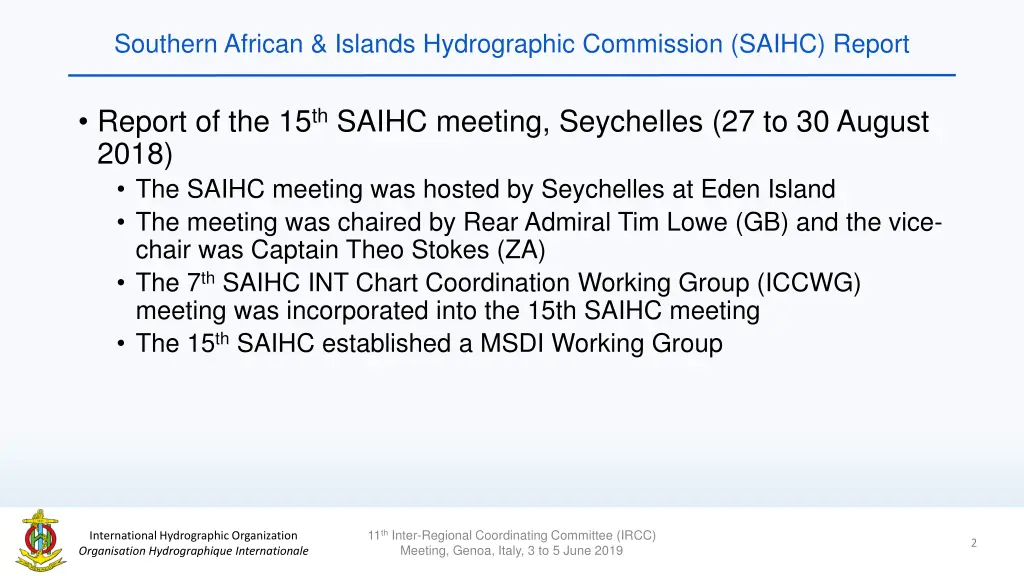 Southern African & Islands Hydrographic Commission (SAIHC) Report

• Report of the 15$^{th}$ SAIHC meeting, Seychelles (27 to 30 August 2018)
  • The SAIHC meeting was hosted by Seychelles at Eden Island
  • The meeting was chaired by Rear Admiral Tim Lowe (GB) and the vice-chair was Captain Theo Stokes (ZA)
  • The 7$^{th}$ SAIHC INT Chart Coordination Working Group (ICCWG) meeting was incorporated into the 15th SAIHC meeting
  • The 15$^{th}$ SAIHC established a MSDI Working Group

International Hydrographic Organization
Organisation Hydrographique Internationale

11$^{th}$ Inter-Regional Coordinating Committee (IRCC) Meeting, Genoa, Italy, 3 to 5 June 2019

2